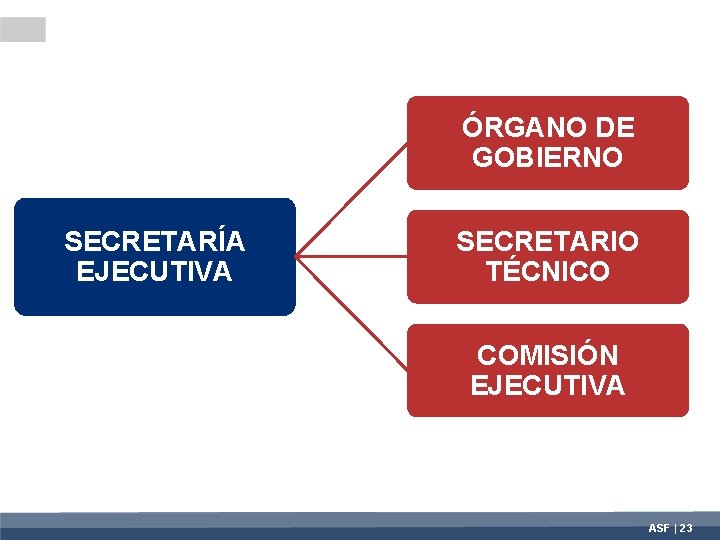 SECRETARÍA EJECUTIVA

ÓRGANO DE GOBIERNO

SECRETARIO TÉCNICO

COMISIÓN EJECUTIVA

ASF | 23